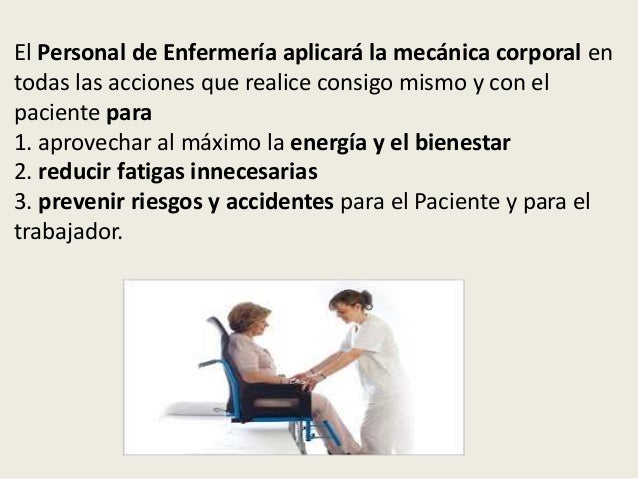 El Personal de Enfermería aplicará la mecánica corporal en todas las acciones que realice consigo mismo y con el paciente para
1. aprovechar al máximo la energía y el bienestar
2. reducir fatigas innecesarias
3. prevenir riesgos y accidentes para el Paciente y para el trabajador.